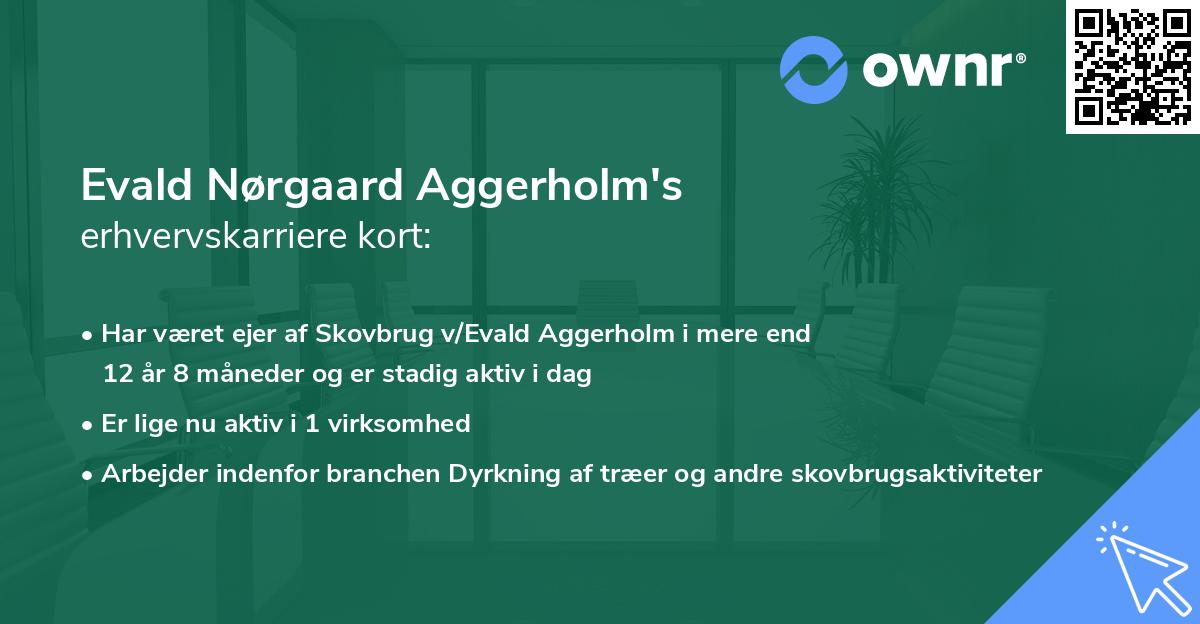 ownr®

Evald Nørgaard Aggerholm's
erhvervskarriere kort:

• Har været ejer af Skovbrug v/Evald Aggerholm i mere end 12 år 8 måneder og er stadig aktiv i dag

• Er lige nu aktiv i 1 virksomhed

• Arbejder indenfor branchen Dyrkning af træer og andre skovbrugsaktiviteter